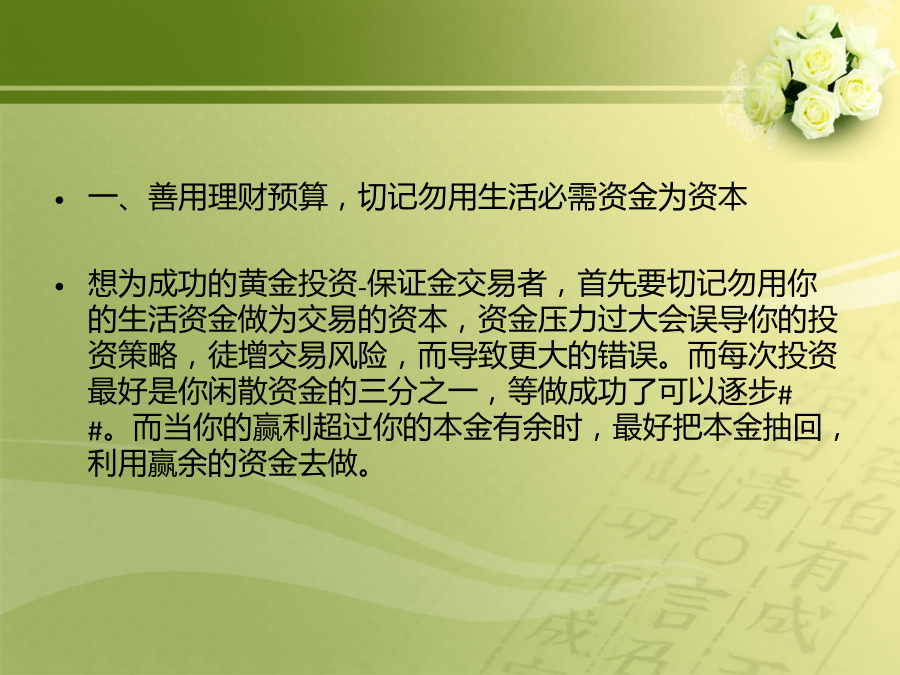 • 一、善用理财预算，切记勿用生活必需资金为资本

• 想为成功的黄金投资-保证金交易者，首先要切记勿用你的生活资金做为交易的资本，资金压力过大会误导你的投资策略，徒增交易风险，而导致更大的错误。而每次投资最好是你闲散资金的三分之一，等做成功了可以逐步##。而当你的赢利超过你的本金有余时，最好把本金抽回，利用赢余的资金去做。